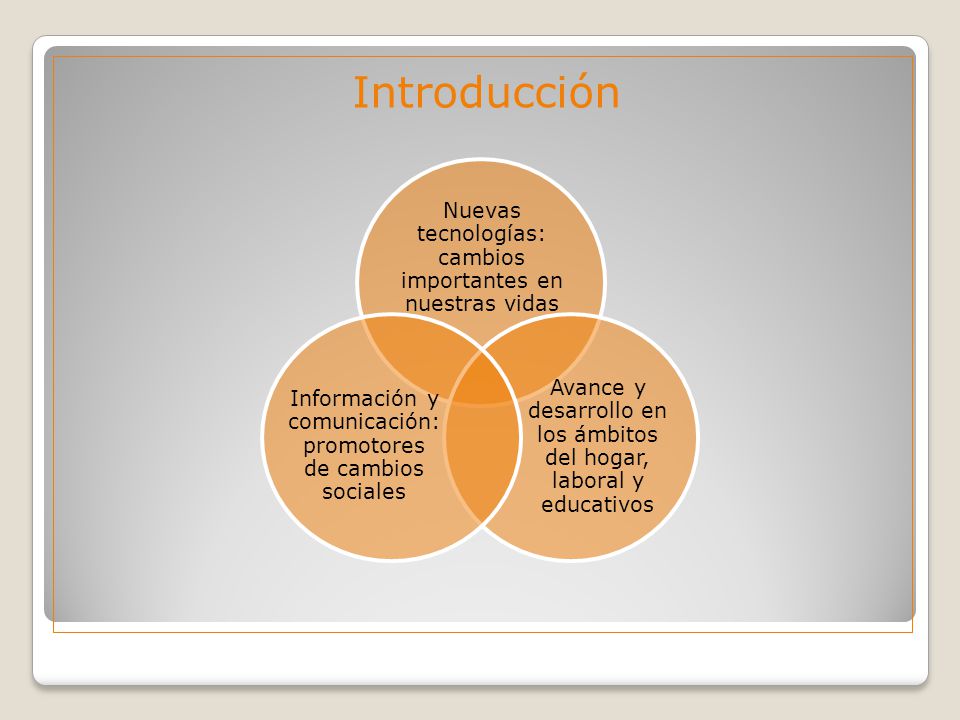 Introducción

Nuevas tecnologías: cambios importantes en nuestras vidas

Información y comunicación: promotores de cambios sociales

Avance y desarrollo en los ámbitos del hogar, laboral y educativos